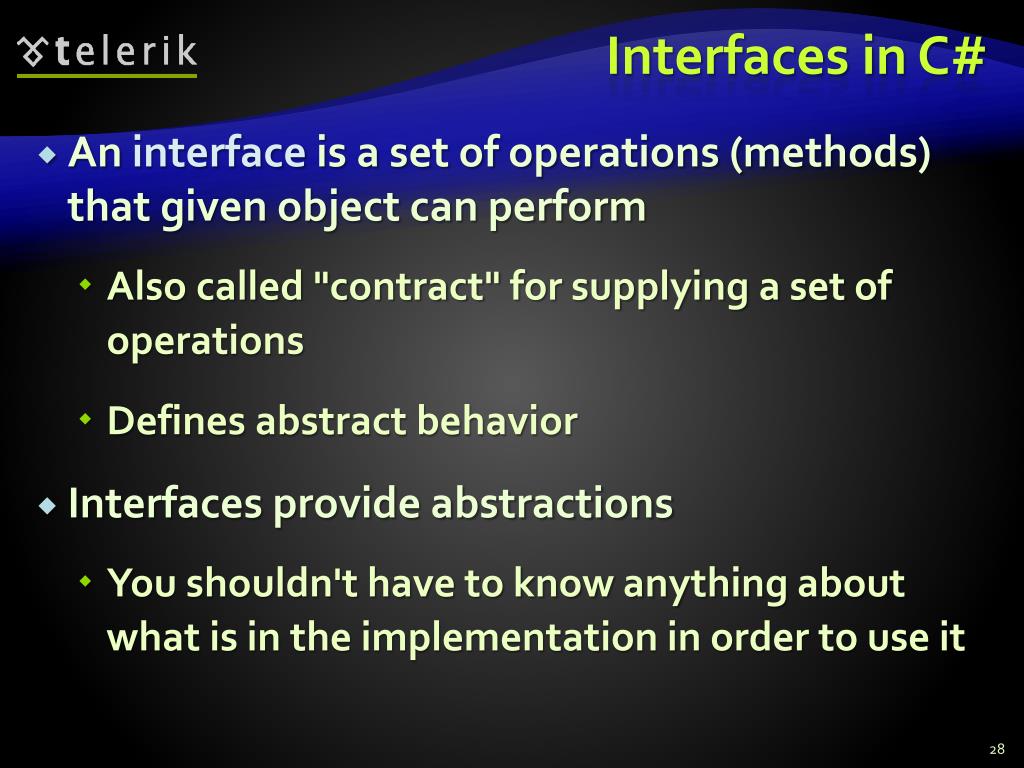 telerik

Interfaces in C#

An interface is a set of operations (methods) that given object can perform

Also called "contract" for supplying a set of operations

Defines abstract behavior

Interfaces provide abstractions

You shouldn't have to know anything about what is in the implementation in order to use it

28